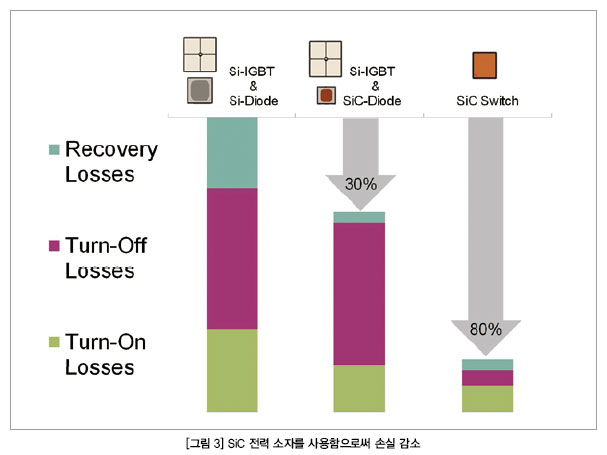 Si-IGBT & Si-Diode

Si-IGBT & SiC-Diode

SiC Switch

Recovery Losses

Turn-Off Losses

Turn-On Losses

30%

80%

[그림 3] SiC 전력 소자를 사용함으로써 손실 감소